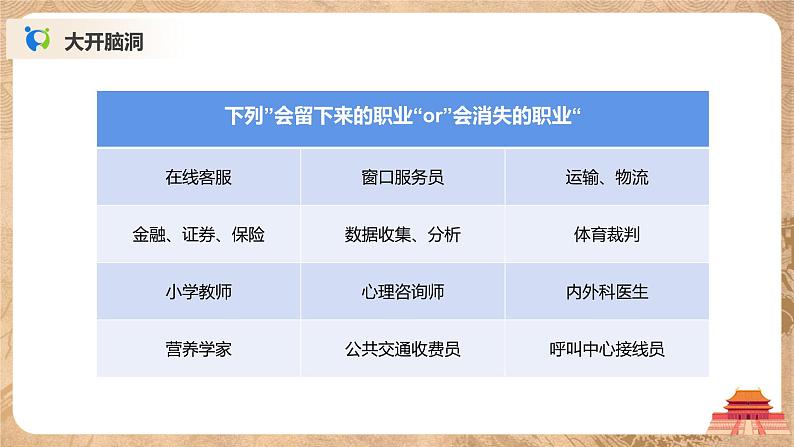 大开脑洞

| 下列”会留下来的职业“or”会消失的职业“ | | |
|---|---|---|
| 在线客服 | 窗口服务员 | 运输、物流 |
| 金融、证券、保险 | 数据收集、分析 | 体育裁判 |
| 小学教师 | 心理咨询师 | 内外科医生 |
| 营养学家 | 公共交通收费员 | 呼叫中心接线员 |